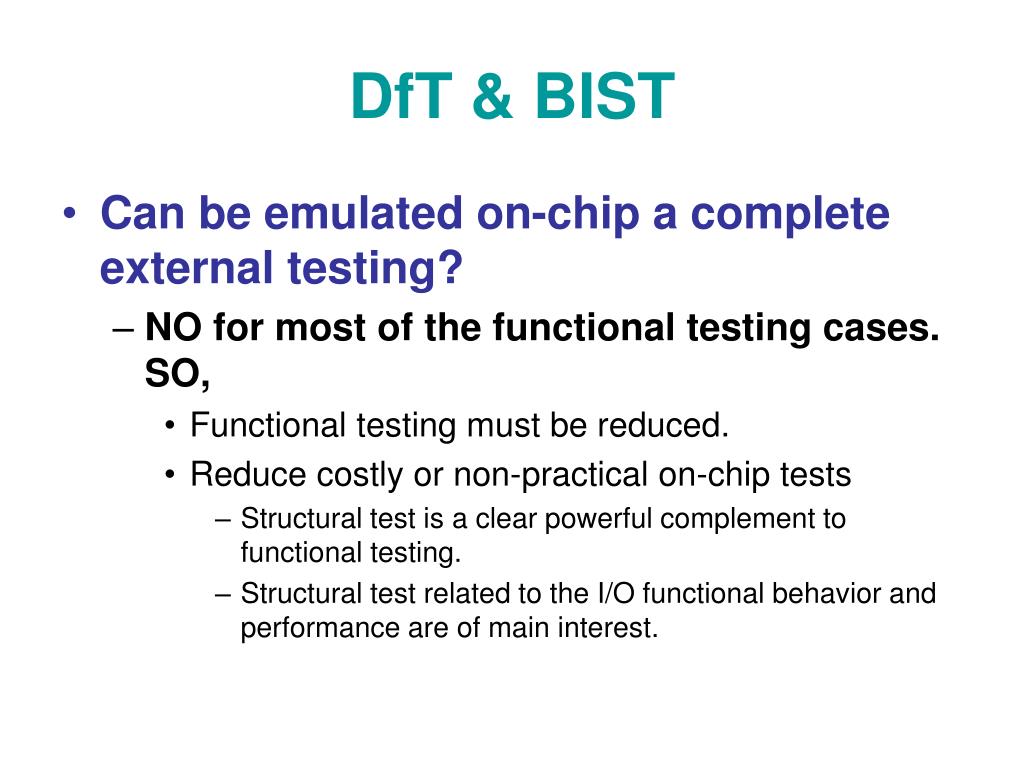 DfT & BIST

• Can be emulated on-chip a complete external testing?

– NO for most of the functional testing cases. SO,

• Functional testing must be reduced.

• Reduce costly or non-practical on-chip tests

– Structural test is a clear powerful complement to functional testing.

– Structural test related to the I/O functional behavior and performance are of main interest.